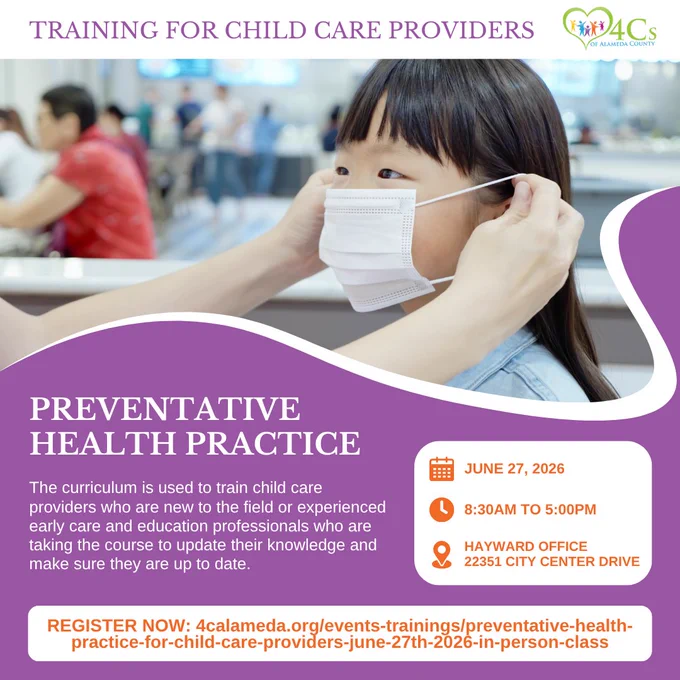 TRAINING FOR CHILD CARE PROVIDERS

4Cs
OF ALAMEDA COUNTY

PREVENTATIVE HEALTH PRACTICE

The curriculum is used to train child care providers who are new to the field or experienced early care and education professionals who are taking the course to update their knowledge and make sure they are up to date.

JUNE 27, 2026

8:30AM TO 5:00PM

HAYWARD OFFICE
22351 CITY CENTER DRIVE

REGISTER NOW: 4calameda.org/events-trainings/preventative-health-practice-for-child-care-providers-june-27th-2026-in-person-class